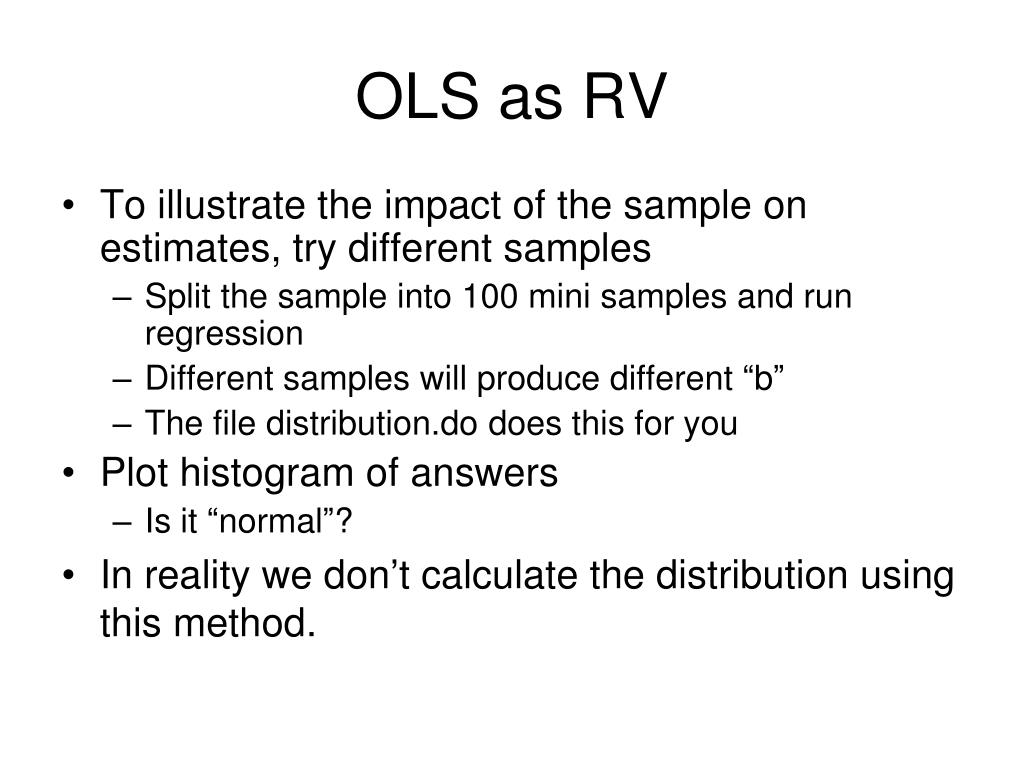 OLS as RV

• To illustrate the impact of the sample on estimates, try different samples
– Split the sample into 100 mini samples and run regression
– Different samples will produce different “b”
– The file distribution.do does this for you
• Plot histogram of answers
– Is it “normal”?
• In reality we don’t calculate the distribution using this method.